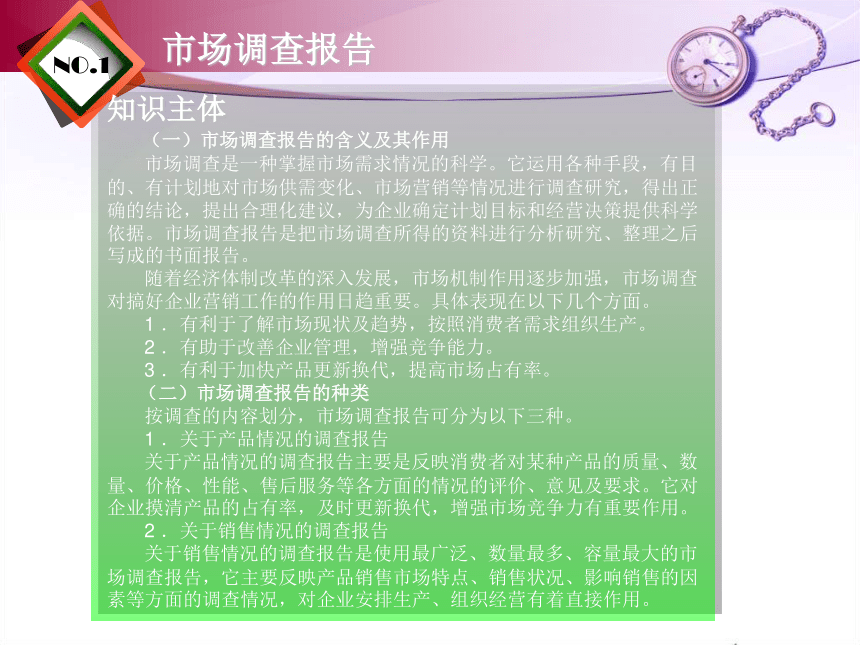 NO.1

市场调查报告

知识主体

（一）市场调查报告的含义及其作用

市场调查是一种掌握市场需求情况的科学。它运用各种手段，有目的、有计划地对市场供需变化、市场营销等情况进行调查研究，得出正确的结论，提出合理化建议，为企业确定计划目标和经营决策提供科学依据。市场调查报告是把市场调查所得的资料进行分析研究、整理之后写成的书面报告。

随着经济体制改革的深入发展，市场机制作用逐步加强，市场调查对搞好企业营销工作的作用日趋重要。具体表现在以下几个方面。

1．有利于了解市场现状及趋势，按照消费者需求组织生产。

2．有助于改善企业管理，增强竞争能力。

3．有利于加快产品更新换代，提高市场占有率。

（二）市场调查报告的种类

按调查的内容划分，市场调查报告可分为以下三种。

1．关于产品情况的调查报告

关于产品情况的调查报告主要是反映消费者对某种产品的质量、数量、价格、性能、售后服务等各方面的情况的评价、意见及要求。它对企业摸清产品的占有率，及时更新换代，增强市场竞争力有重要作用。

2．关于销售情况的调查报告

关于销售情况的调查报告是使用最广泛、数量最多、容量最大的市场调查报告，它主要反映产品销售市场特点、销售状况、影响销售的因素等方面的调查情况，对企业安排生产、组织经营有着直接作用。